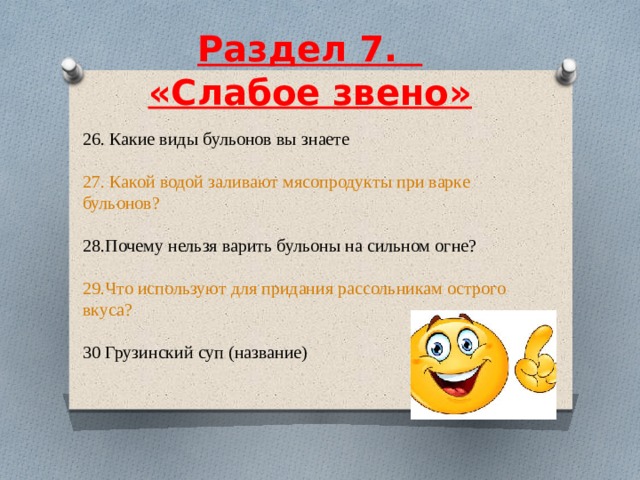 Раздел 7.
«Слабое звено»

26. Какие виды бульонов вы знаете

27. Какой водой заливают мясопродукты при варке бульонов?

28.Почему нельзя варить бульоны на сильном огне?

29.Что используют для придания рассольникам острого вкуса?

30 Грузинский суп (название)